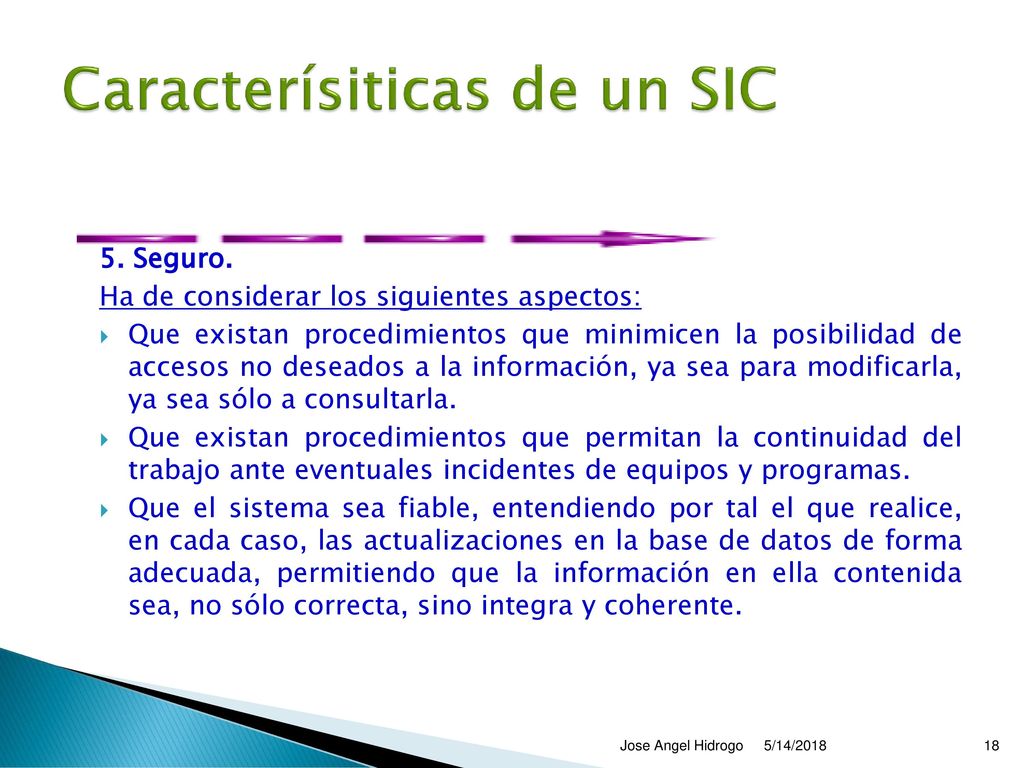 Caracterísiticas de un SIC

5. Seguro.

Ha de considerar los siguientes aspectos:

Que existan procedimientos que minimicen la posibilidad de accesos no deseados a la información, ya sea para modificarla, ya sea sólo a consultarla.

Que existan procedimientos que permitan la continuidad del trabajo ante eventuales incidentes de equipos y programas.

Que el sistema sea fiable, entendiendo por tal el que realice, en cada caso, las actualizaciones en la base de datos de forma adecuada, permitiendo que la información en ella contenida sea, no sólo correcta, sino integra y coherente.

Jose Angel Hidrogo 5/14/2018 18